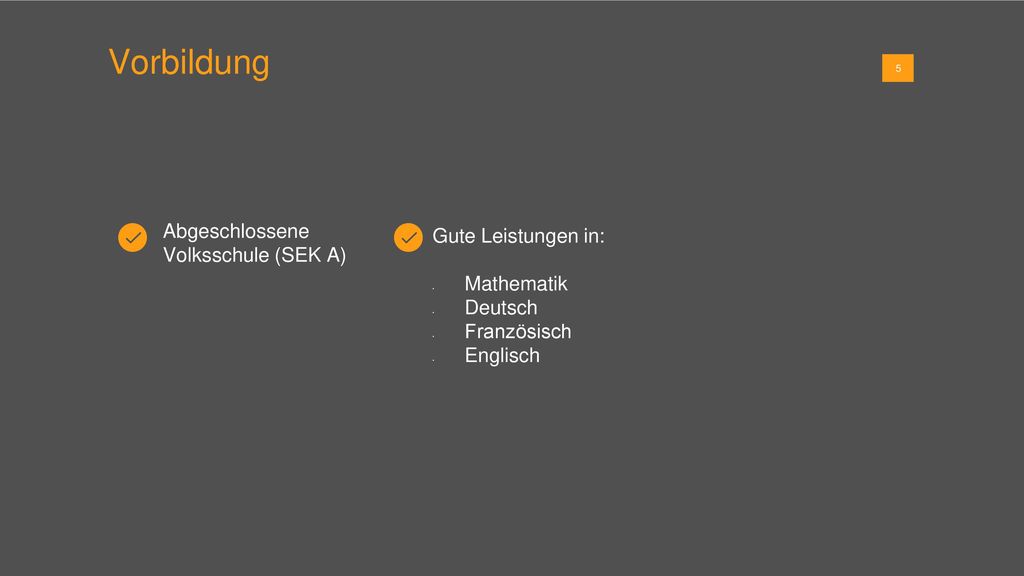 Vorbildung

5

Abgeschlossene Volksschule (SEK A)

Gute Leistungen in:

- Mathematik
- Deutsch
- Französisch
- Englisch